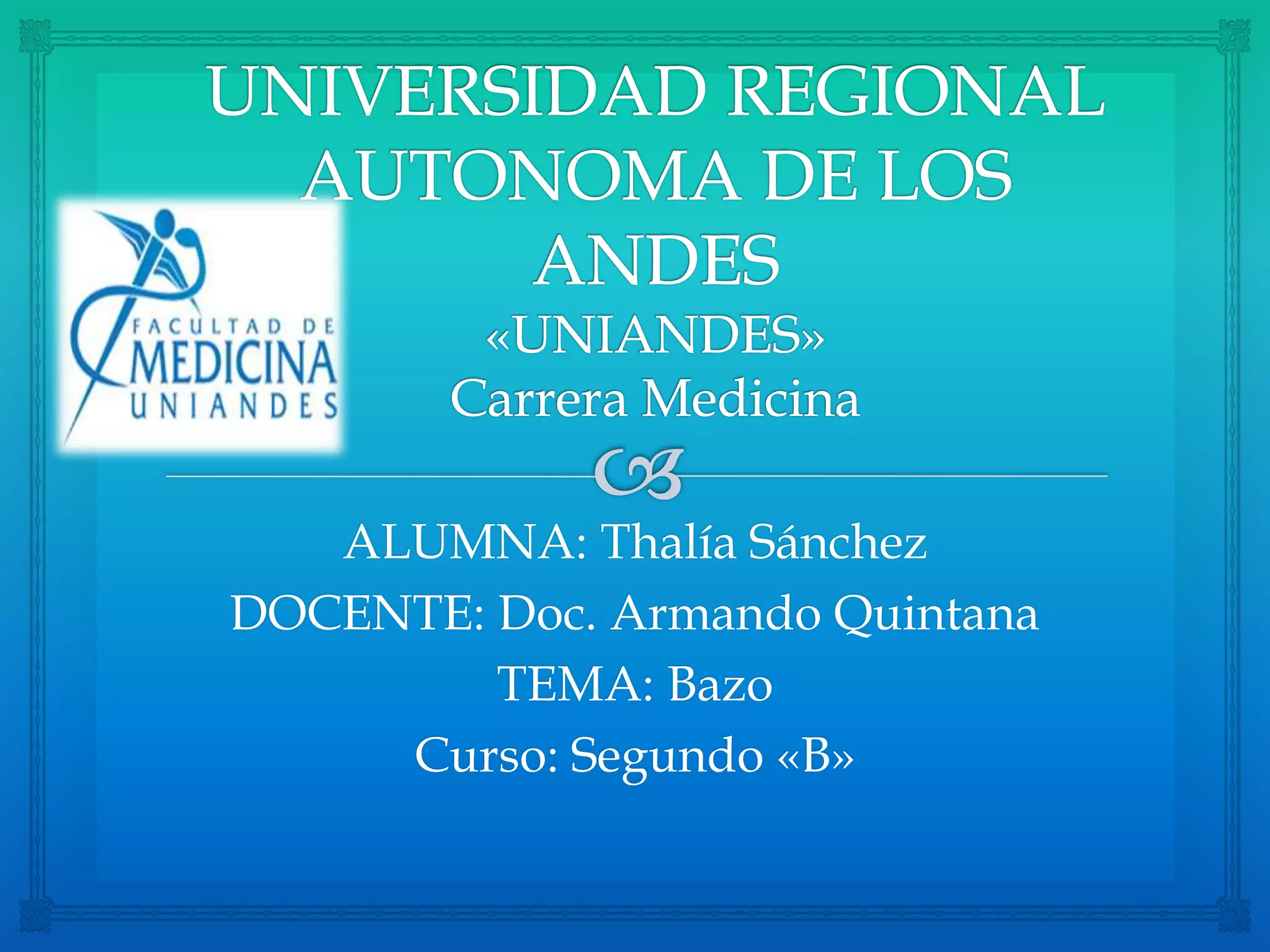 UNIVERSIDAD REGIONAL AUTONOMA DE LOS ANDES
«UNIANDES»
Carrera Medicina

FACULTAD DE
MEDICINA
UNIANDES

ALUMNA: Thalía Sánchez
DOCENTE: Doc. Armando Quintana
TEMA: Bazo
Curso: Segundo «B»